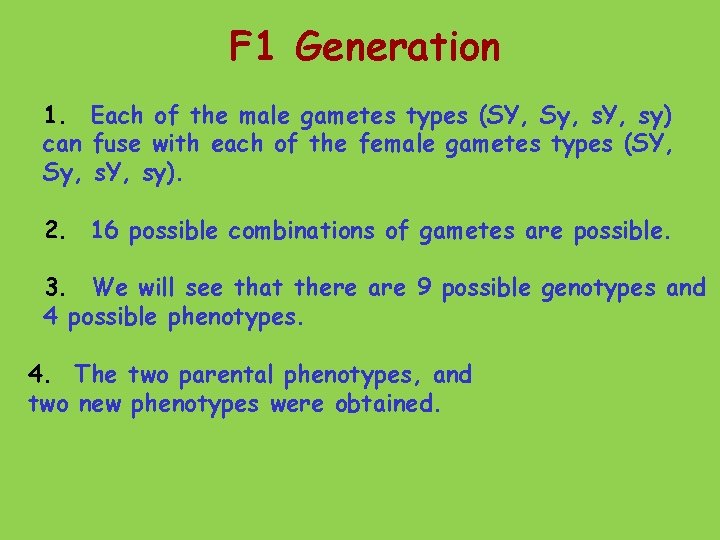 F1 Generation

1. Each of the male gametes types (SY, Sy, sY, sy) can fuse with each of the female gametes types (SY, Sy, sY, sy).

2. 16 possible combinations of gametes are possible.

3. We will see that there are 9 possible genotypes and 4 possible phenotypes.

4. The two parental phenotypes, and two new phenotypes were obtained.